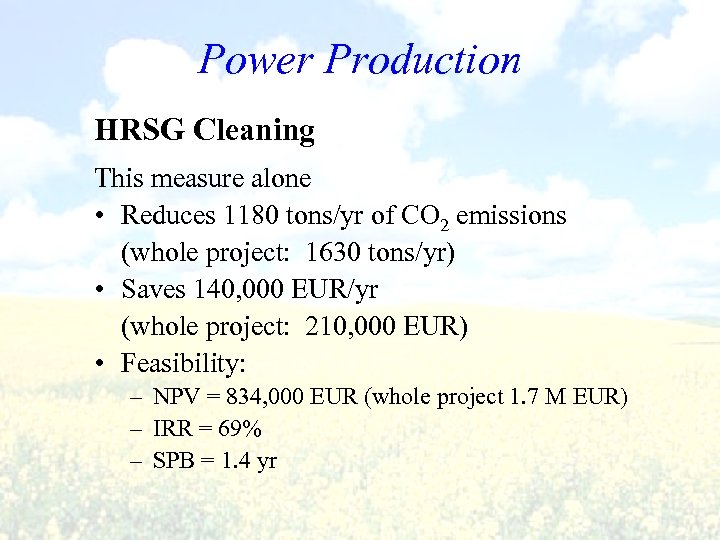 Power Production

HRSG Cleaning

This measure alone

• Reduces 1180 tons/yr of $CO_2$ emissions (whole project: 1630 tons/yr)
• Saves 140,000 EUR/yr (whole project: 210,000 EUR)
• Feasibility:
– NPV = 834,000 EUR (whole project 1.7 M EUR)
– IRR = 69%
– SPB = 1.4 yr